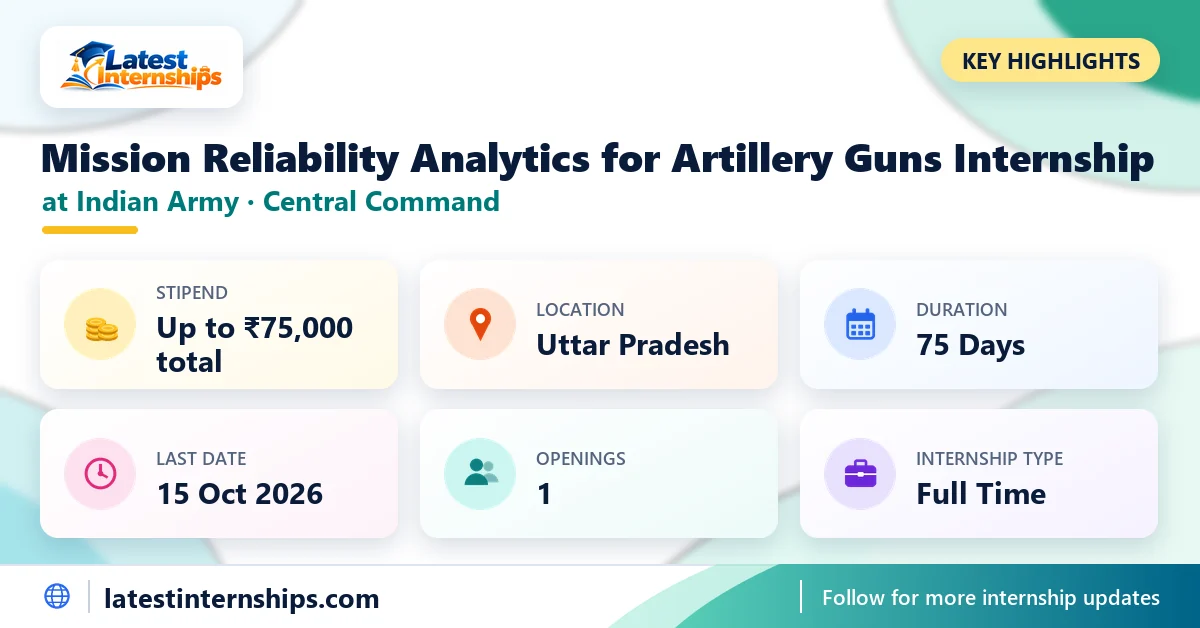 Latest Internships

KEY HIGHLIGHTS

Mission Reliability Analytics for Artillery Guns Internship

at Indian Army · Central Command

STIPEND
Up to ₹75,000 total

LOCATION
Uttar Pradesh

DURATION
75 Days

LAST DATE
15 Oct 2026

OPENINGS
1

INTERNSHIP TYPE
Full Time

latestinternships.com

Follow for more internship updates